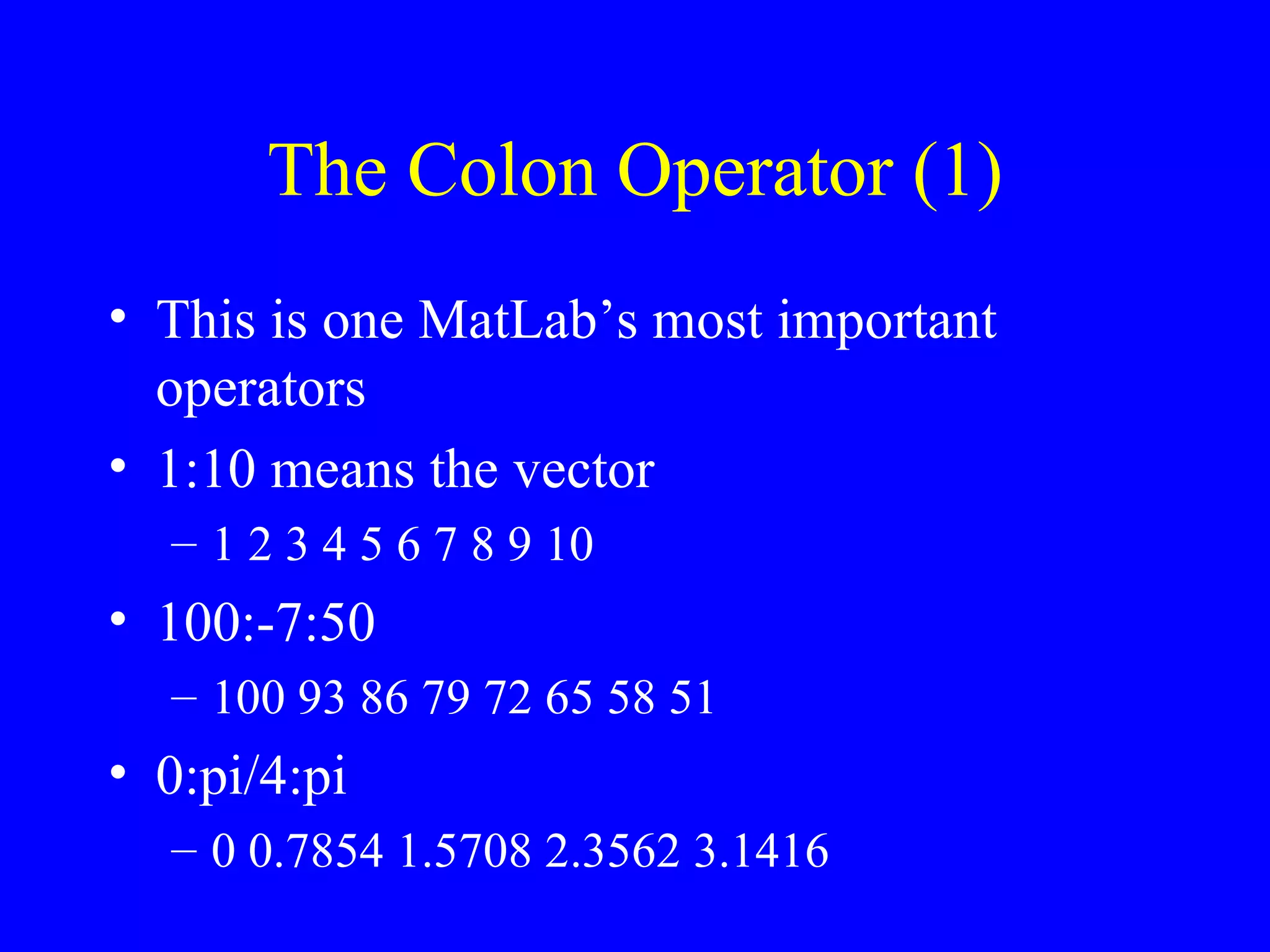 The Colon Operator (1)

• This is one MatLab’s most important operators
• 1:10 means the vector
– 1 2 3 4 5 6 7 8 9 10
• 100:-7:50
– 100 93 86 79 72 65 58 51
• 0:pi/4:pi
– 0 0.7854 1.5708 2.3562 3.1416